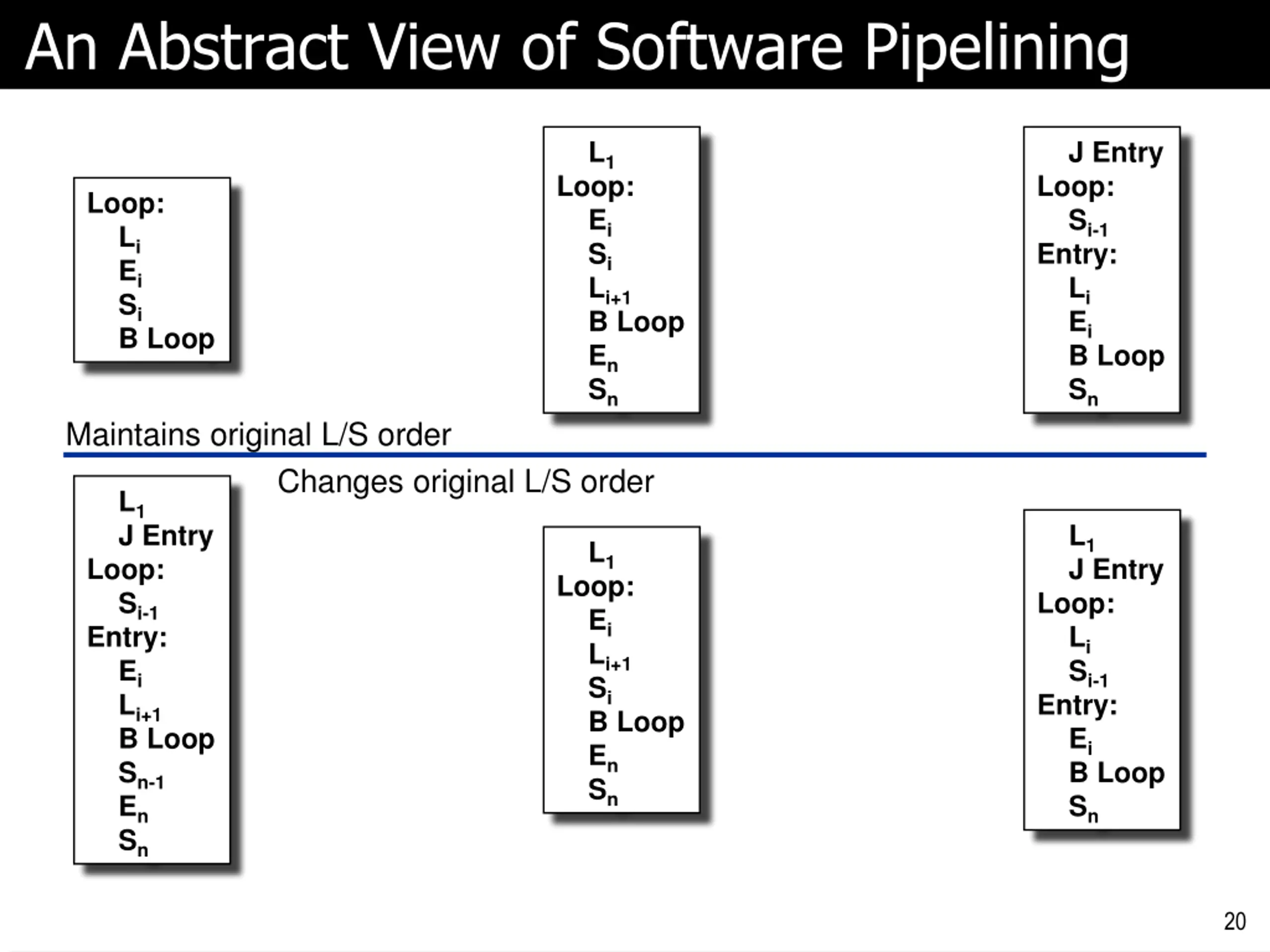 An Abstract View of Software Pipelining

Loop:
$L_i$
$E_i$
$S_i$
B Loop

$L_1$
Loop:
$E_i$
$S_i$
$L_{i+1}$
B Loop
$E_n$
$S_n$

J Entry
Loop:
$S_{i-1}$
Entry:
$L_i$
$E_i$
B Loop
$S_n$

Maintains original L/S order

Changes original L/S order

$L_1$
J Entry
Loop:
$S_{i-1}$
Entry:
$E_i$
$L_{i+1}$
B Loop
$S_{n-1}$
$E_n$
$S_n$

$L_1$
Loop:
$E_i$
$L_{i+1}$
$S_i$
B Loop
$E_n$
$S_n$

$L_1$
J Entry
Loop:
$L_i$
$S_{i-1}$
Entry:
$E_i$
B Loop
$S_n$

20